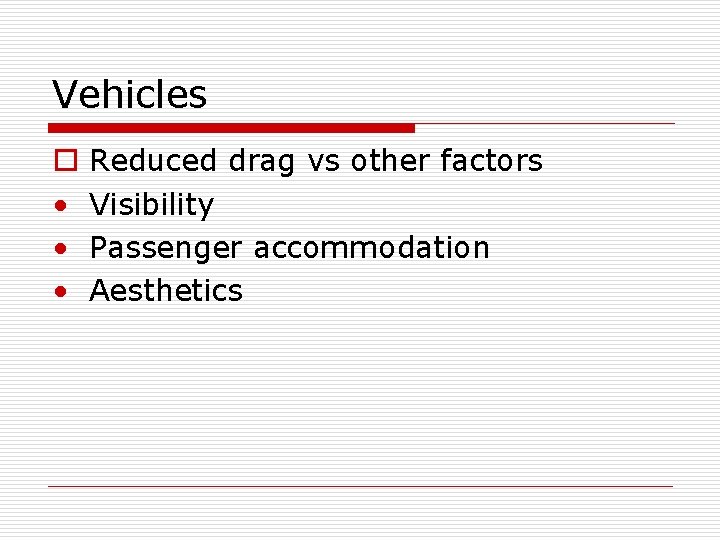 Vehicles

- Reduced drag vs other factors
- Visibility
- Passenger accommodation
- Aesthetics